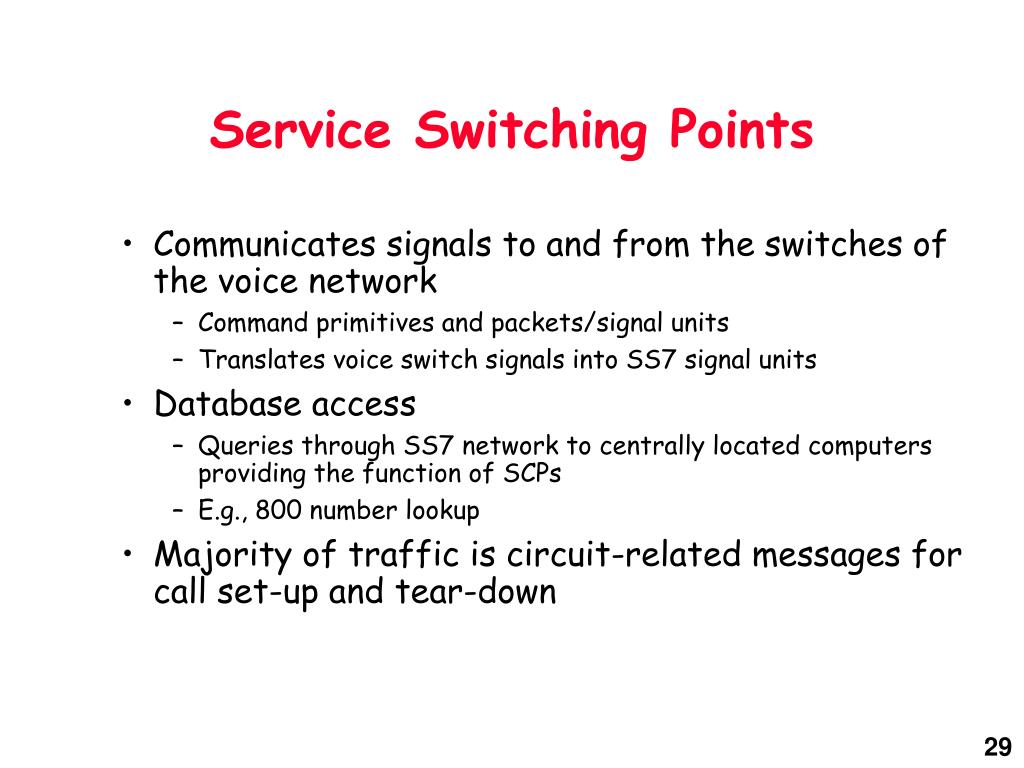 Service Switching Points

• Communicates signals to and from the switches of the voice network
– Command primitives and packets/signal units
– Translates voice switch signals into SS7 signal units
• Database access
– Queries through SS7 network to centrally located computers providing the function of SCPs
– E.g., 800 number lookup
• Majority of traffic is circuit-related messages for call set-up and tear-down

29